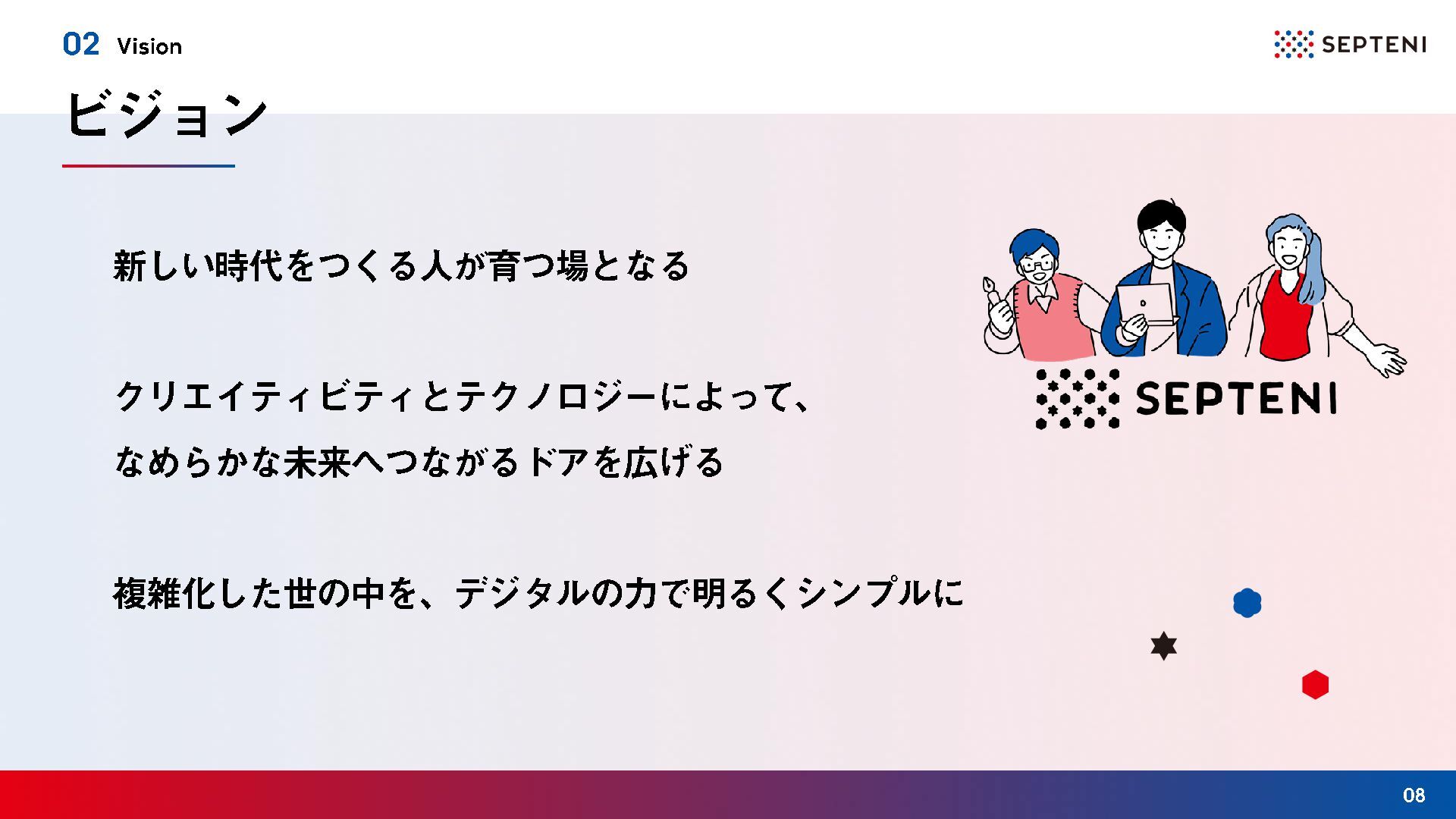 02 Vision

SEPTENI

ビジョン

新しい時代をつくる人が育つ場となる

クリエイティビティとテクノロジーによって、
なめらかな未来へつながるドアを広げる

複雑化した世の中を、デジタルの力で明るくシンプルに

SEPTENI

08